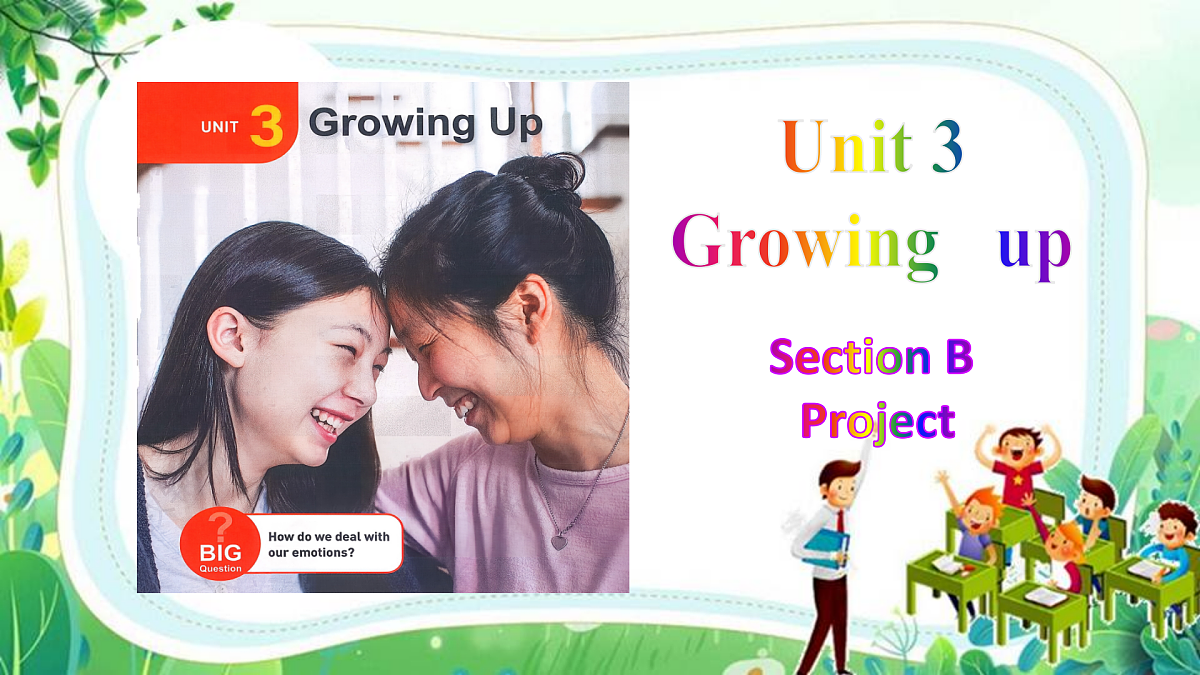 UNIT 3 Growing Up

?
BIG
Question
How do we deal with our emotions?

Unit 3
Growing up

Section B
Project